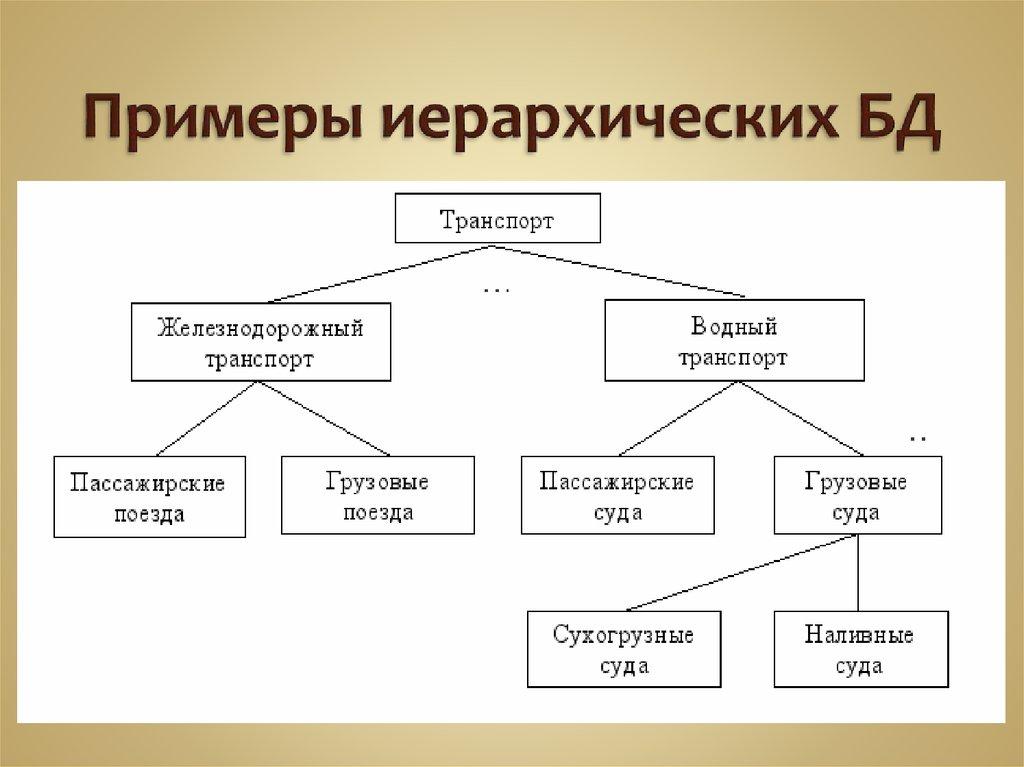 Примеры иерархических БД

Транспорт

...

Железнодорожный транспорт

Водный транспорт

..

Пассажирские поезда

Грузовые поезда

Пассажирские суда

Грузовые суда

Сухогрузные суда

Наливные суда